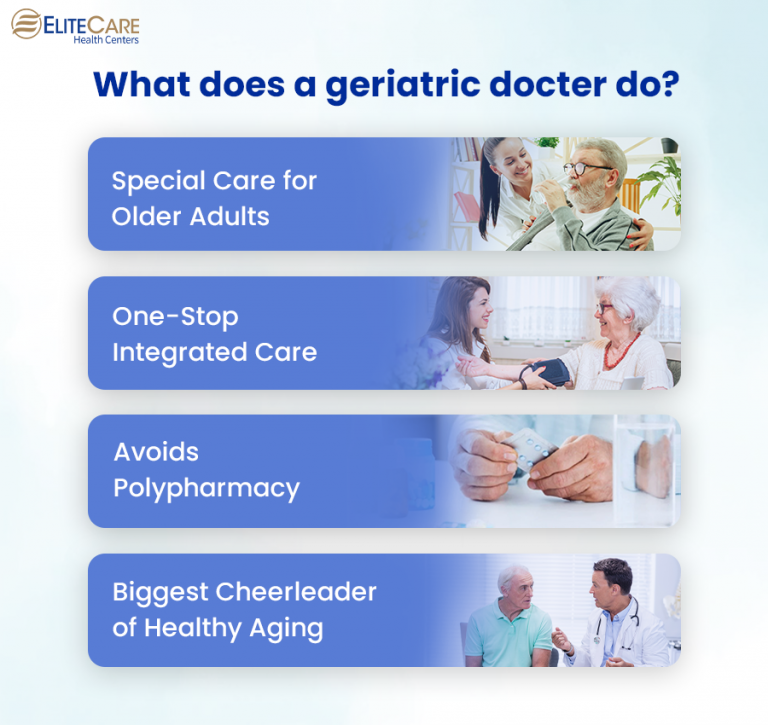 ELITECARE
Health Centers

What does a geriatric docter do?

Special Care for Older Adults

One-Stop Integrated Care

Avoids Polypharmacy

Biggest Cheerleader of Healthy Aging